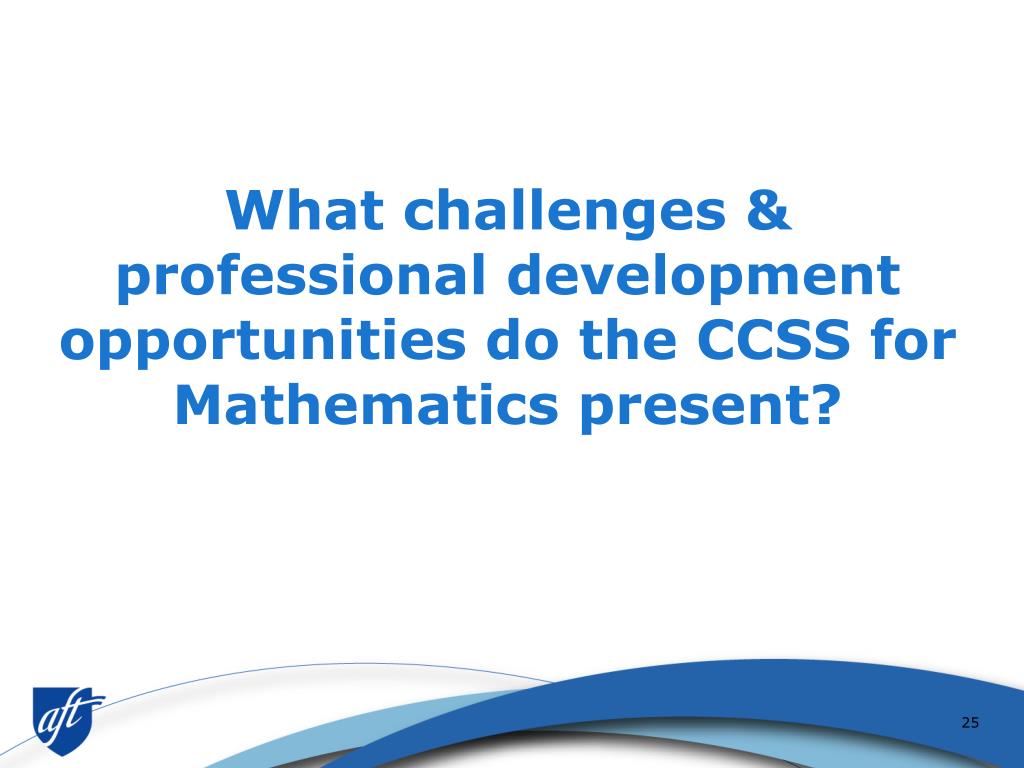 What challenges & professional development opportunities do the CCSS for Mathematics present?

aft

25